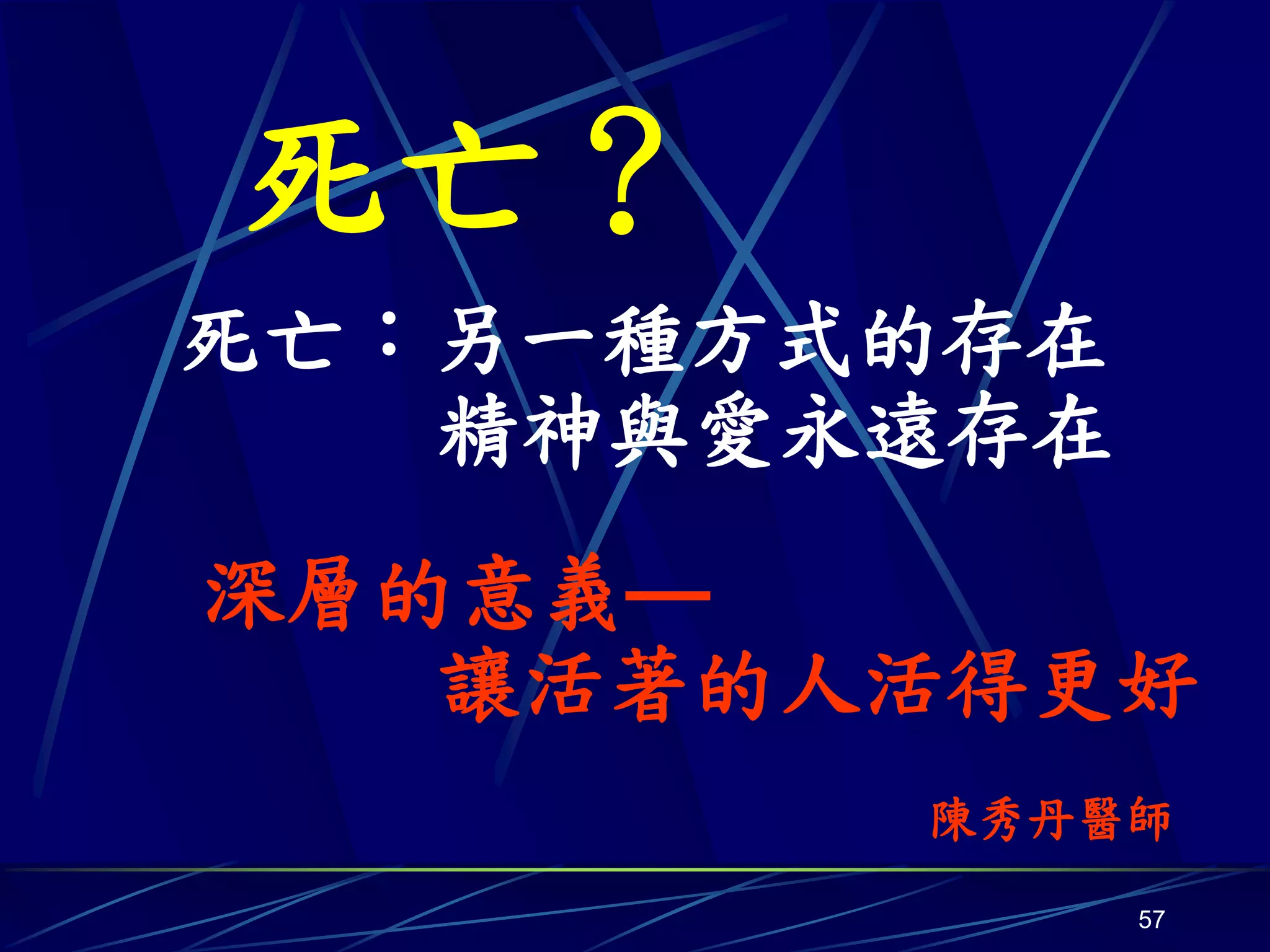 死亡？

死亡：另一種方式的存在
精神與愛永遠存在

深層的意義—
讓活著的人活得更好

陳秀丹醫師

57